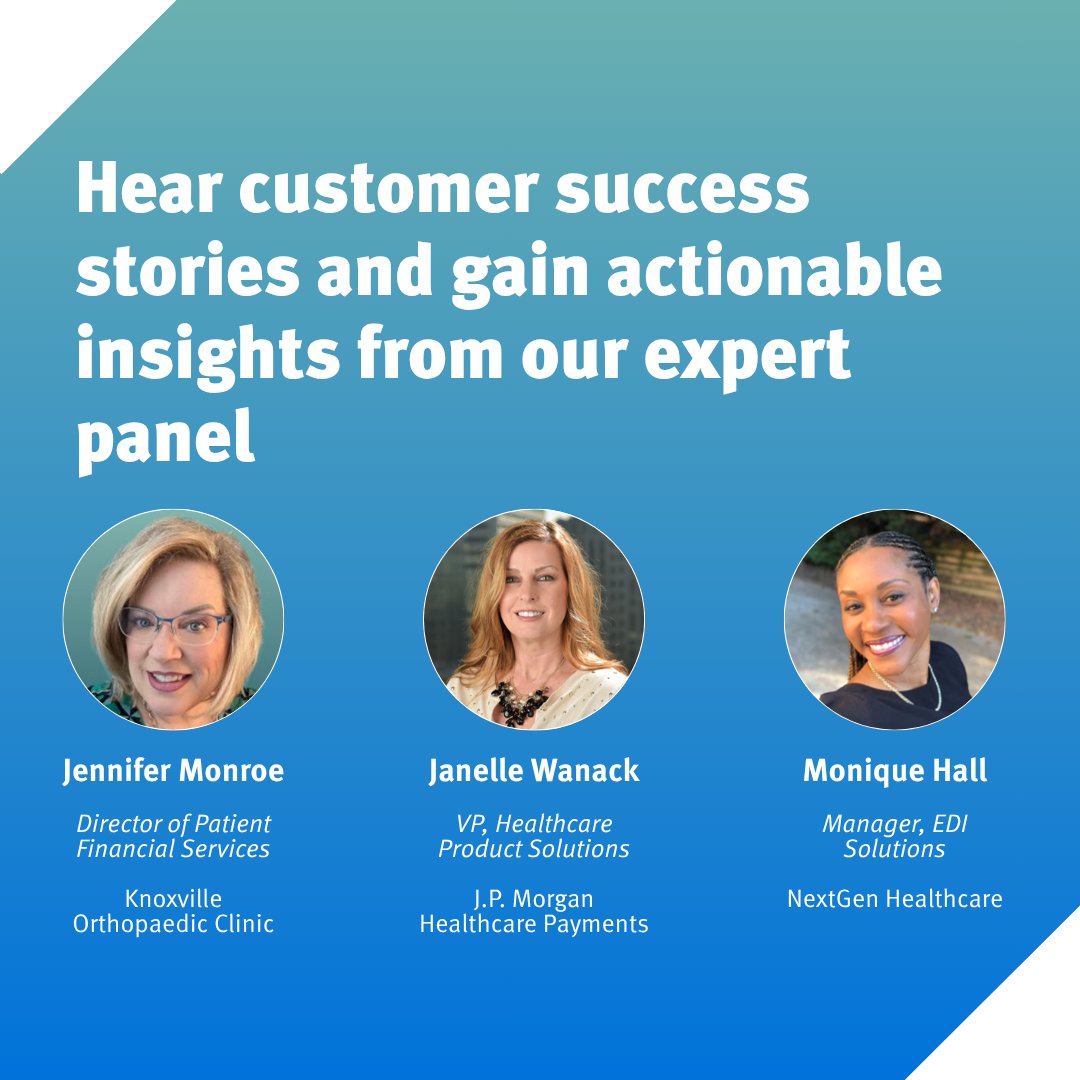 Hear customer success stories and gain actionable insights from our expert panel

Jennifer Monroe

Director of Patient Financial Services

Knoxville Orthopaedic Clinic

Janelle Wanack

VP, Healthcare Product Solutions

J.P. Morgan Healthcare Payments

Monique Hall

Manager, EDI Solutions

NextGen Healthcare